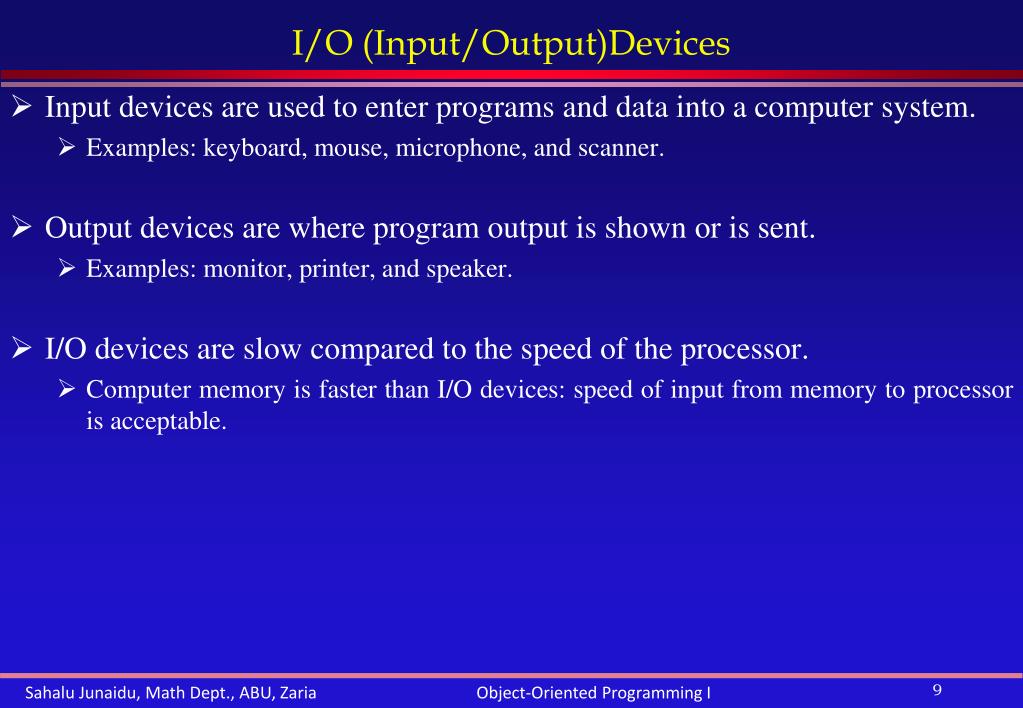 I/O (Input/Output)Devices

➢ Input devices are used to enter programs and data into a computer system.

➢ Examples: keyboard, mouse, microphone, and scanner.

➢ Output devices are where program output is shown or is sent.

➢ Examples: monitor, printer, and speaker.

➢ I/O devices are slow compared to the speed of the processor.

➢ Computer memory is faster than I/O devices: speed of input from memory to processor is acceptable.

Sahalu Junaidu, Math Dept., ABU, Zaria

Object-Oriented Programming I

9